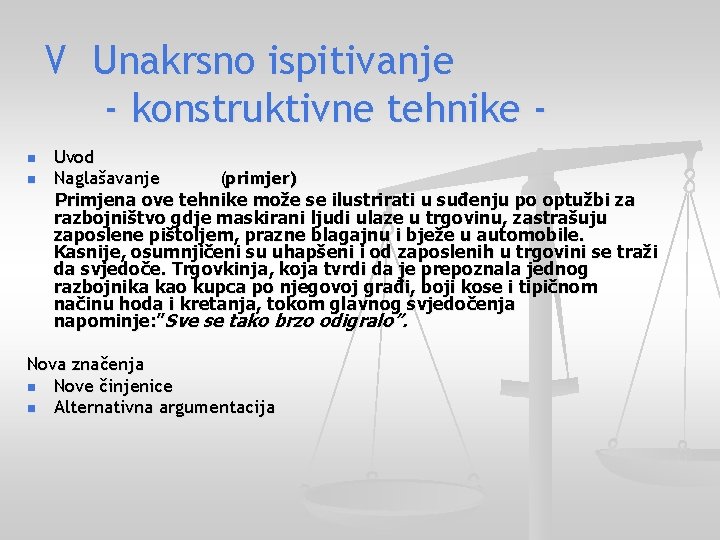 V Unakrsno ispitivanje
- konstruktivne tehnike -

- Uvod
- Naglašavanje (primjer)

Primjena ove tehnike može se ilustrirati u suđenju po optužbi za razbojništvo gdje maskirani ljudi ulaze u trgovinu, zastrašuju zaposlene pištoljem, prazne blagajnu i bježe u automobile. Kasnije, osumnjičeni su uhapšeni i od zaposlenih u trgovini se traži da svjedoče. Trgovkinja, koja tvrdi da je prepoznala jednog razbojnika kao kupca po njegovoj građi, boji kose i tipičnom načinu hoda i kretanja, tokom glavnog svjedočenja napominje:"Sve se tako brzo odigralo".

Nova značenja
- Nove činjenice
- Alternativna argumentacija